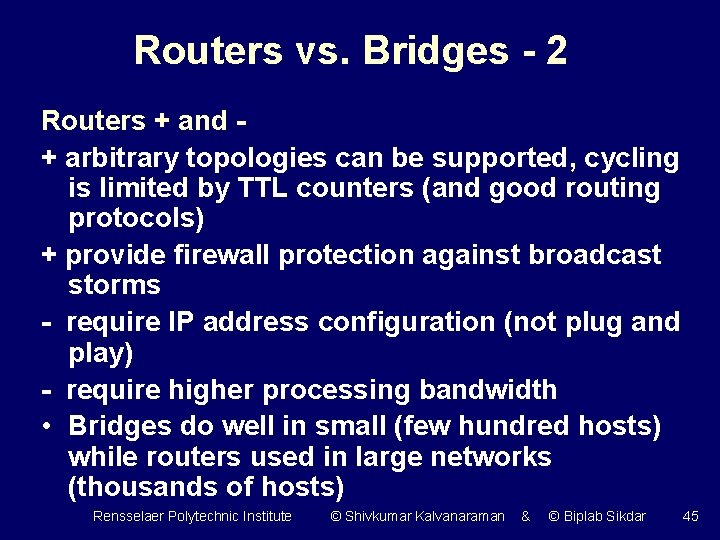 Routers vs. Bridges - 2

Routers + and -

+ arbitrary topologies can be supported, cycling is limited by TTL counters (and good routing protocols)

+ provide firewall protection against broadcast storms

- require IP address configuration (not plug and play)

- require higher processing bandwidth

• Bridges do well in small (few hundred hosts) while routers used in large networks (thousands of hosts)

Rensselaer Polytechnic Institute © Shivkumar Kalvanaraman & © Biplab Sikdar 45